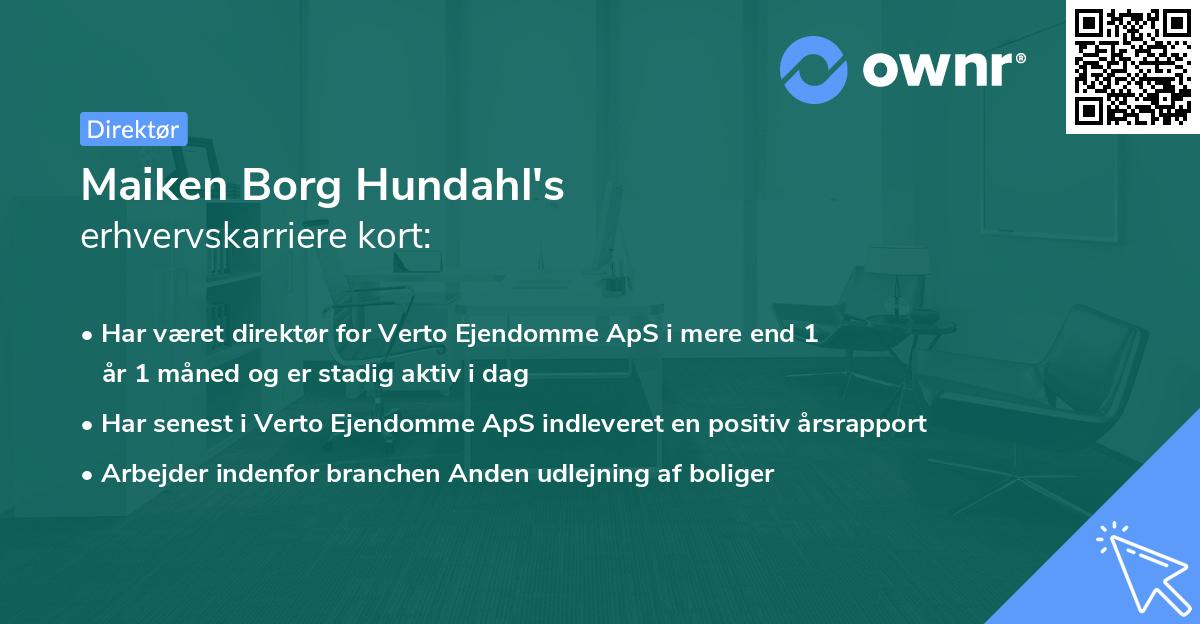 ownr®

Direktør

Maiken Borg Hundahl's
erhvervskarriere kort:

• Har været direktør for Verto Ejendomme ApS i mere end 1 år 1 måned og er stadig aktiv i dag
• Har senest i Verto Ejendomme ApS indleveret en positiv årsrapport
• Arbejder indenfor branchen Anden udlejning af boliger